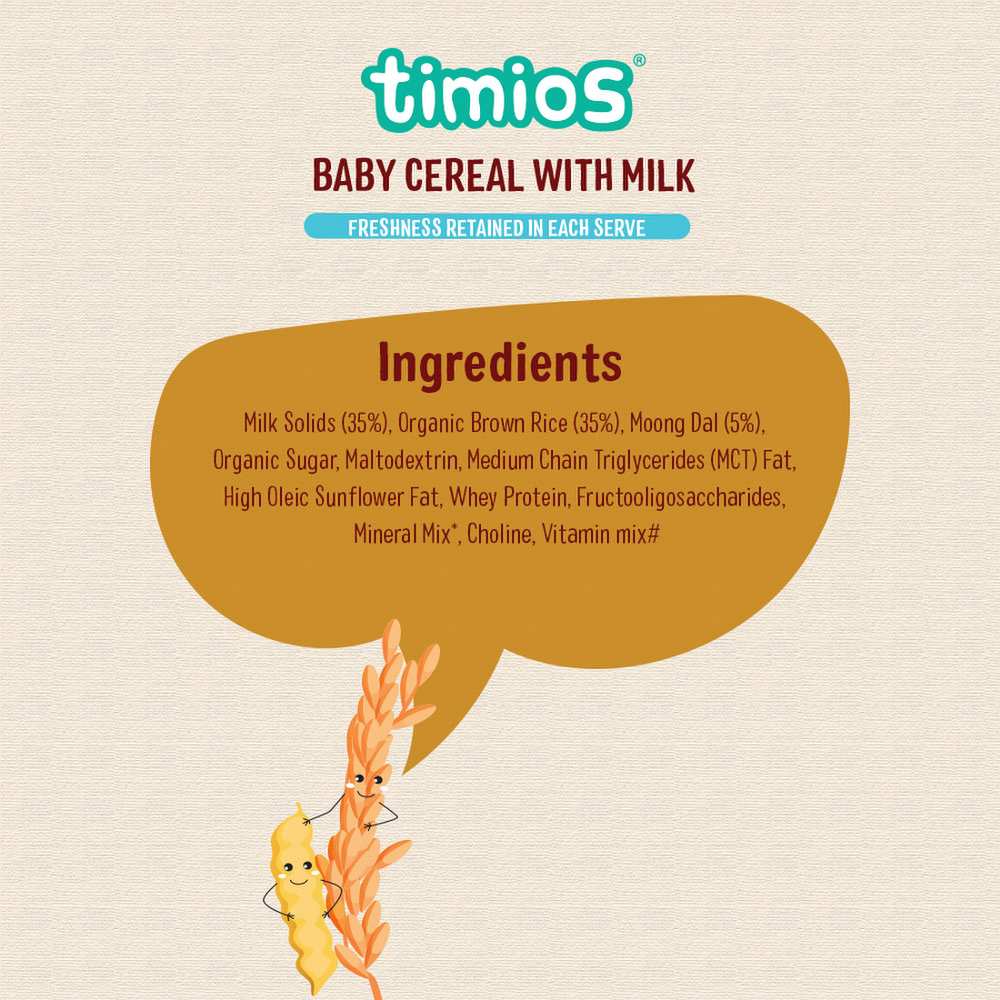 timios®

BABY CEREAL WITH MILK

FRESHNESS RETAINED IN EACH SERVE

Ingredients

Milk Solids (35%), Organic Brown Rice (35%), Moong Dal (5%), Organic Sugar, Maltodextrin, Medium Chain Triglycerides (MCT) Fat, High Oleic Sunflower Fat, Whey Protein, Fructooligosaccharides, Mineral Mix*, Choline, Vitamin mix#